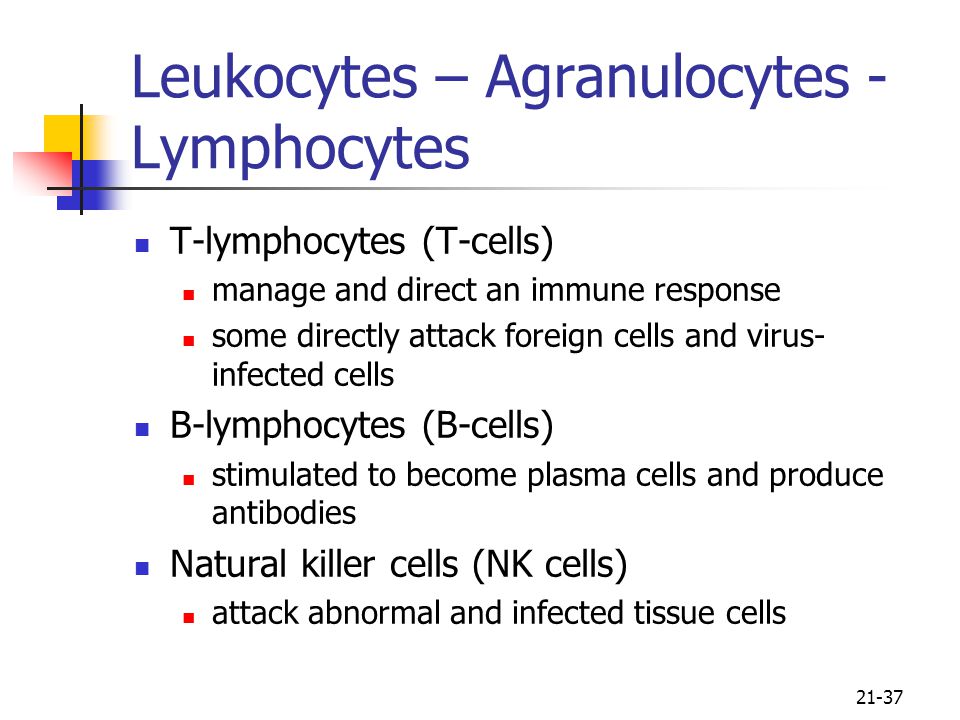 Leukocytes – Agranulocytes - Lymphocytes

- T-lymphocytes (T-cells)
  - manage and direct an immune response
  - some directly attack foreign cells and virus-infected cells
- B-lymphocytes (B-cells)
  - stimulated to become plasma cells and produce antibodies
- Natural killer cells (NK cells)
  - attack abnormal and infected tissue cells

21-37